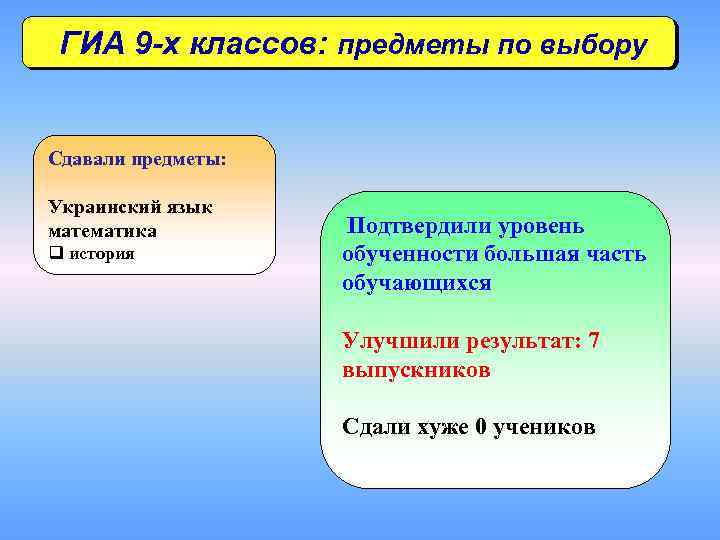 ГИА 9-х классов: предметы по выбору

Сдавали предметы:

Украинский язык
математика
❑ история

Подтвердили уровень обученности большая часть обучающихся

Улучшили результат: 7 выпускников

Сдали хуже 0 учеников